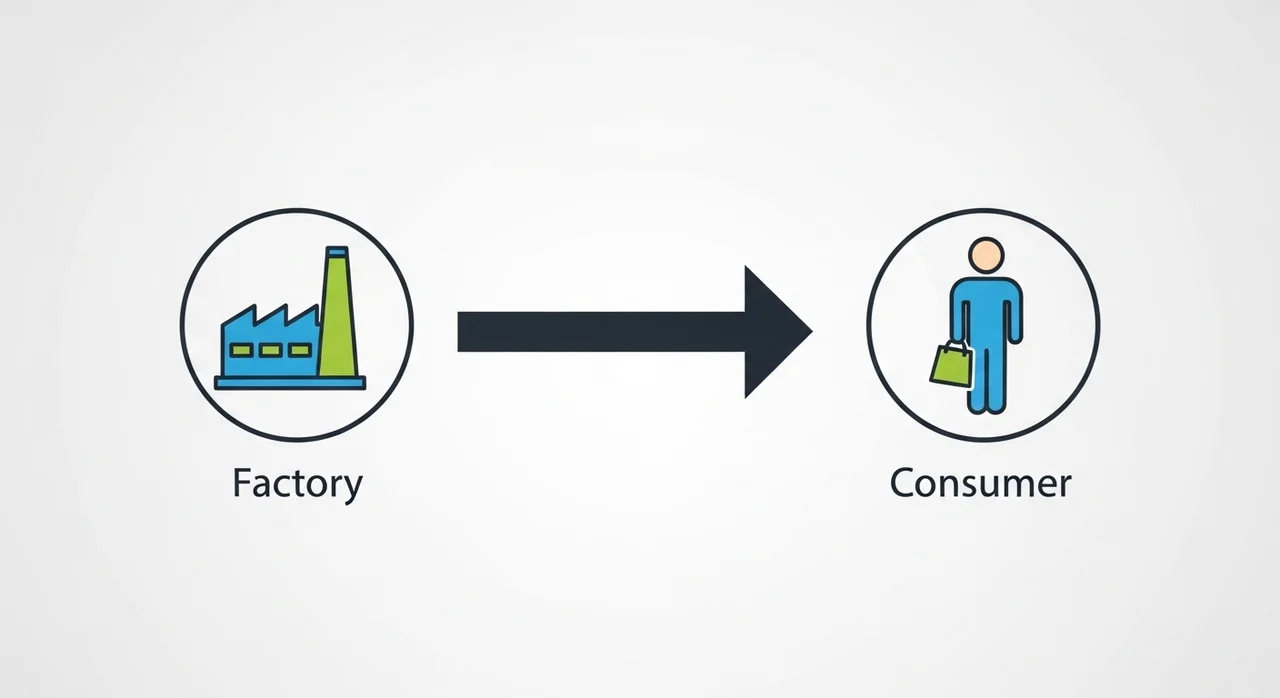 Factory

Consumer